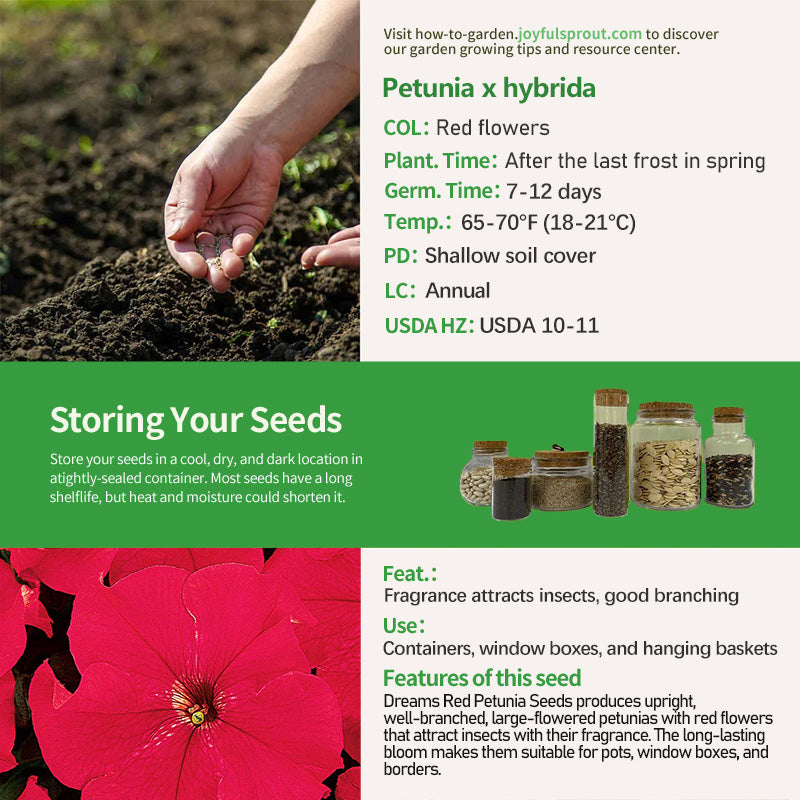 Visit how-to-garden.joyfulsprout.com to discover our garden growing tips and resource center.

Petunia x hybrida

COL: Red flowers

Plant. Time: After the last frost in spring

Germ. Time: 7-12 days

Temp.: 65-70°F (18-21°C)

PD: Shallow soil cover

LC: Annual

USDA HZ: USDA 10-11

Storing Your Seeds

Store your seeds in a cool, dry, and dark location in atightly-sealed container. Most seeds have a long shelflife, but heat and moisture could shorten it.

Feat.:

Fragrance attracts insects, good branching

Use:

Containers, window boxes, and hanging baskets

Features of this seed

Dreams Red Petunia Seeds produces upright, well-branched, large-flowered petunias with red flowers that attract insects with their fragrance. The long-lasting bloom makes them suitable for pots, window boxes, and borders.